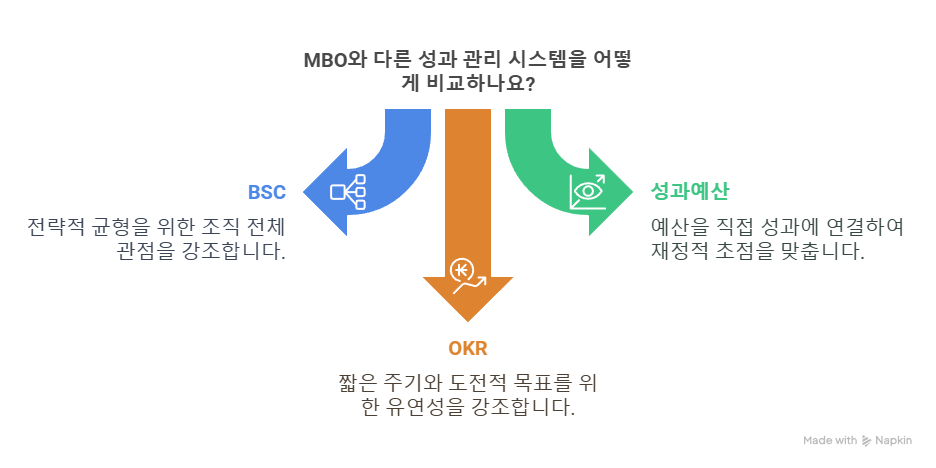 MBO와 다른 성과 관리 시스템을 어떻게 비교하나요?

BSC

전략적 균형을 위한 조직 전체 관점을 강조합니다.

성과예산

예산을 직접 성과에 연결하여 재정적 초점을 맞춥니다.

OKR

짧은 주기와 도전적 목표를 위한 유연성을 강조합니다.

Made with Napkin